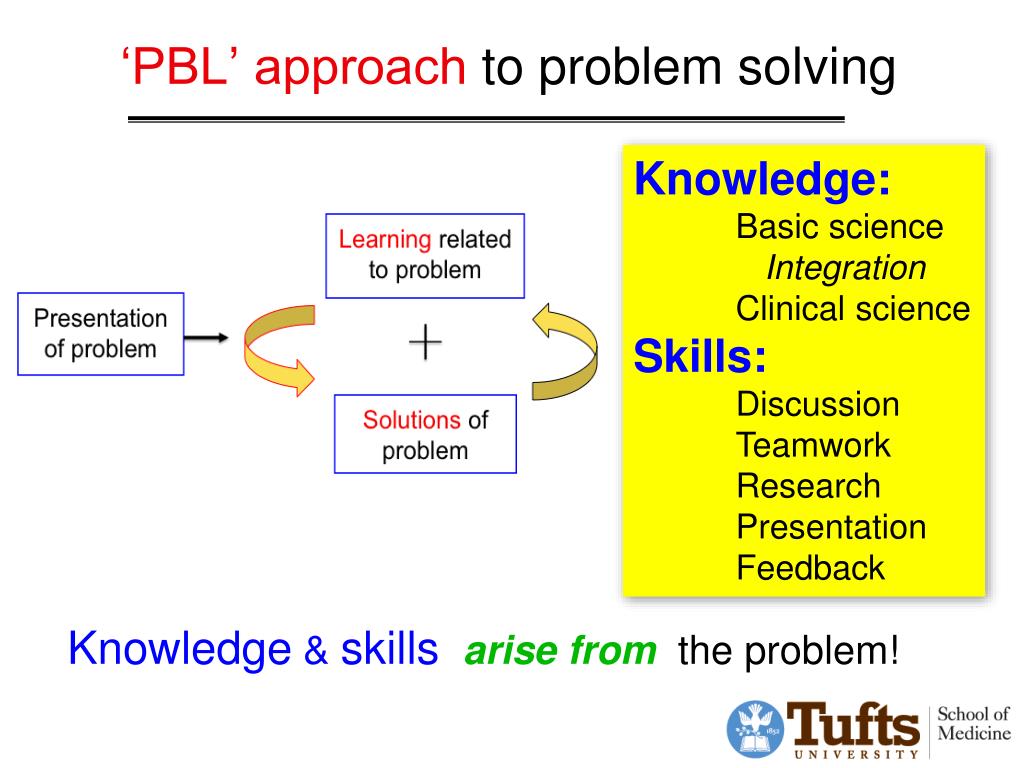 ‘PBL’ approach to problem solving

Presentation of problem

Learning related to problem

+

Solutions of problem

Knowledge:
Basic science
Integration
Clinical science
Skills:
Discussion
Teamwork
Research
Presentation
Feedback

Knowledge & skills arise from the problem!

1852
Tufts UNIVERSITY School of Medicine